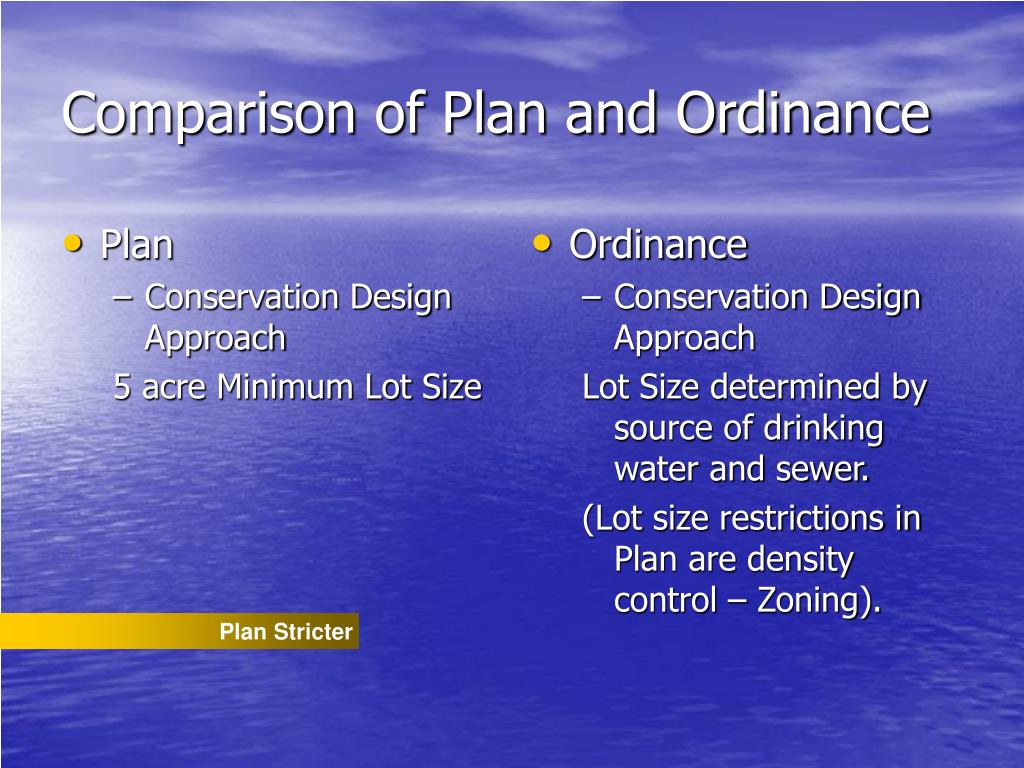 Comparison of Plan and Ordinance

• Plan
– Conservation Design Approach
5 acre Minimum Lot Size

Plan Stricter

• Ordinance
– Conservation Design Approach
Lot Size determined by source of drinking water and sewer.
(Lot size restrictions in Plan are density control – Zoning).